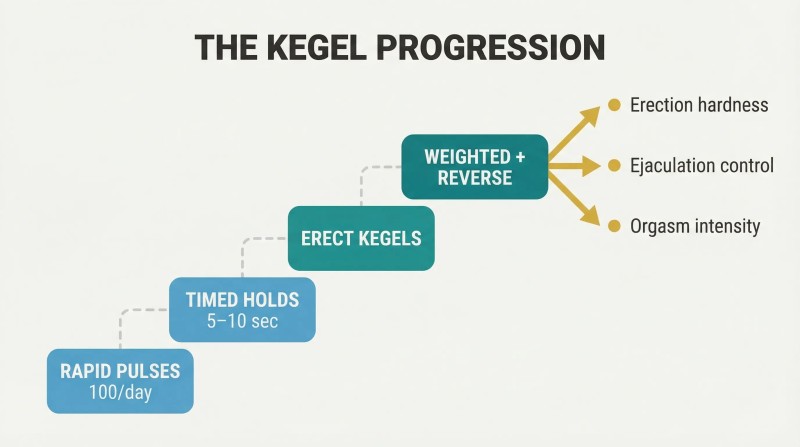 THE KEGEL PROGRESSION

RAPID PULSES
100/day

TIMED HOLDS
5–10 sec

ERECT KEGELS

WEIGHTED + REVERSE

Erection hardness

Ejaculation control

Orgasm intensity